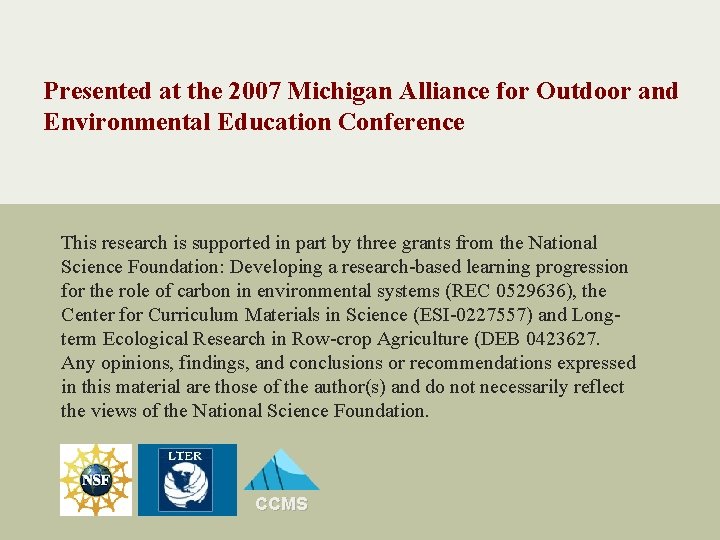 Presented at the 2007 Michigan Alliance for Outdoor and Environmental Education Conference

This research is supported in part by three grants from the National Science Foundation: Developing a research-based learning progression for the role of carbon in environmental systems (REC 0529636), the Center for Curriculum Materials in Science (ESI-0227557) and Long-term Ecological Research in Row-crop Agriculture (DEB 0423627. Any opinions, findings, and conclusions or recommendations expressed in this material are those of the author(s) and do not necessarily reflect the views of the National Science Foundation.

NSF

LTER

CCMS